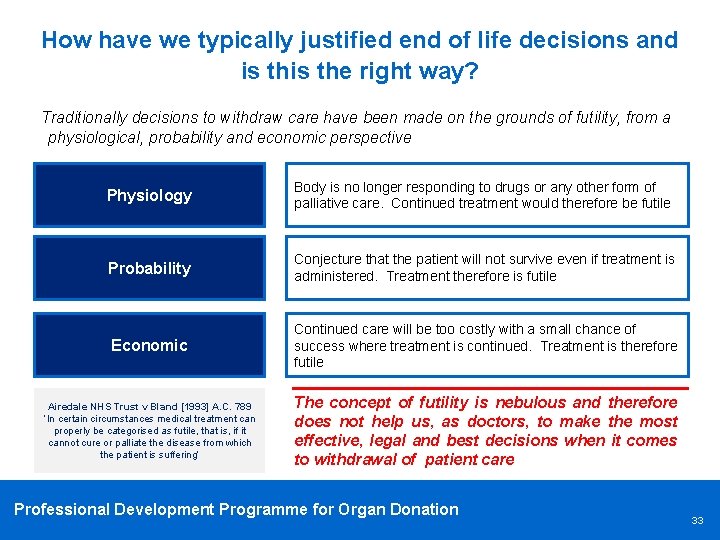 How have we typically justified end of life decisions and is this the right way?

Traditionally decisions to withdraw care have been made on the grounds of futility, from a physiological, probability and economic perspective

Physiology

Body is no longer responding to drugs or any other form of palliative care. Continued treatment would therefore be futile

Probability

Conjecture that the patient will not survive even if treatment is administered. Treatment therefore is futile

Economic

Continued care will be too costly with a small chance of success where treatment is continued. Treatment is therefore futile

Airedale NHS Trust v Bland [1993] A.C. 789
'In certain circumstances medical treatment can properly be categorised as futile, that is, if it cannot cure or palliate the disease from which the patient is suffering'

The concept of futility is nebulous and therefore does not help us, as doctors, to make the most effective, legal and best decisions when it comes to withdrawal of patient care

Professional Development Programme for Organ Donation

33